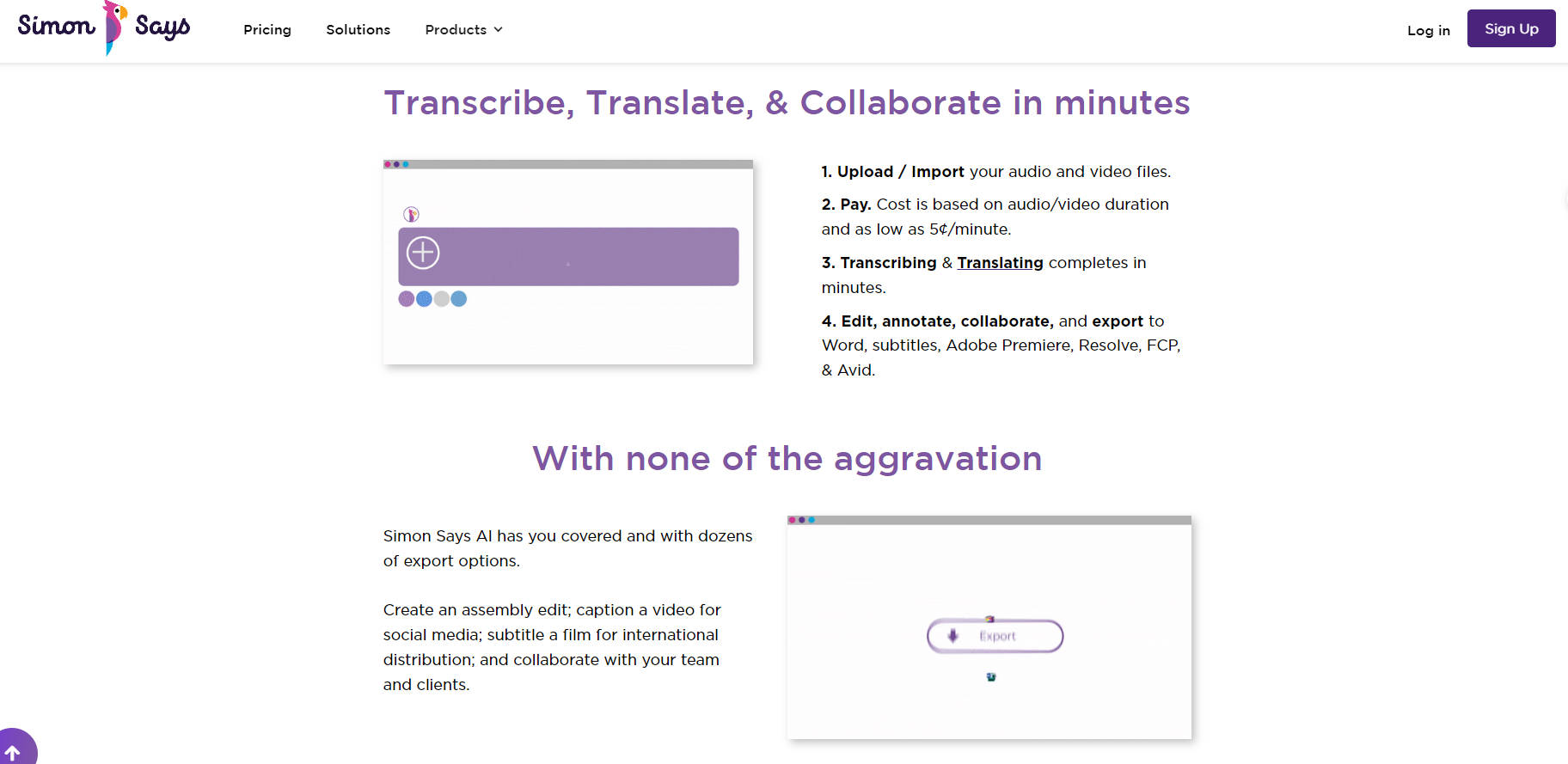 Simon Says

Pricing Solutions Products

Log in Sign Up

Transcribe, Translate, & Collaborate in minutes

1. Upload / Import your audio and video files.

2. Pay. Cost is based on audio/video duration and as low as 5¢/minute.

3. Transcribing & Translating completes in minutes.

4. Edit, annotate, collaborate, and export to Word, subtitles, Adobe Premiere, Resolve, FCP, & Avid.

With none of the aggravation

Simon Says AI has you covered and with dozens of export options.

Create an assembly edit; caption a video for social media; subtitle a film for international distribution; and collaborate with your team and clients.

Export